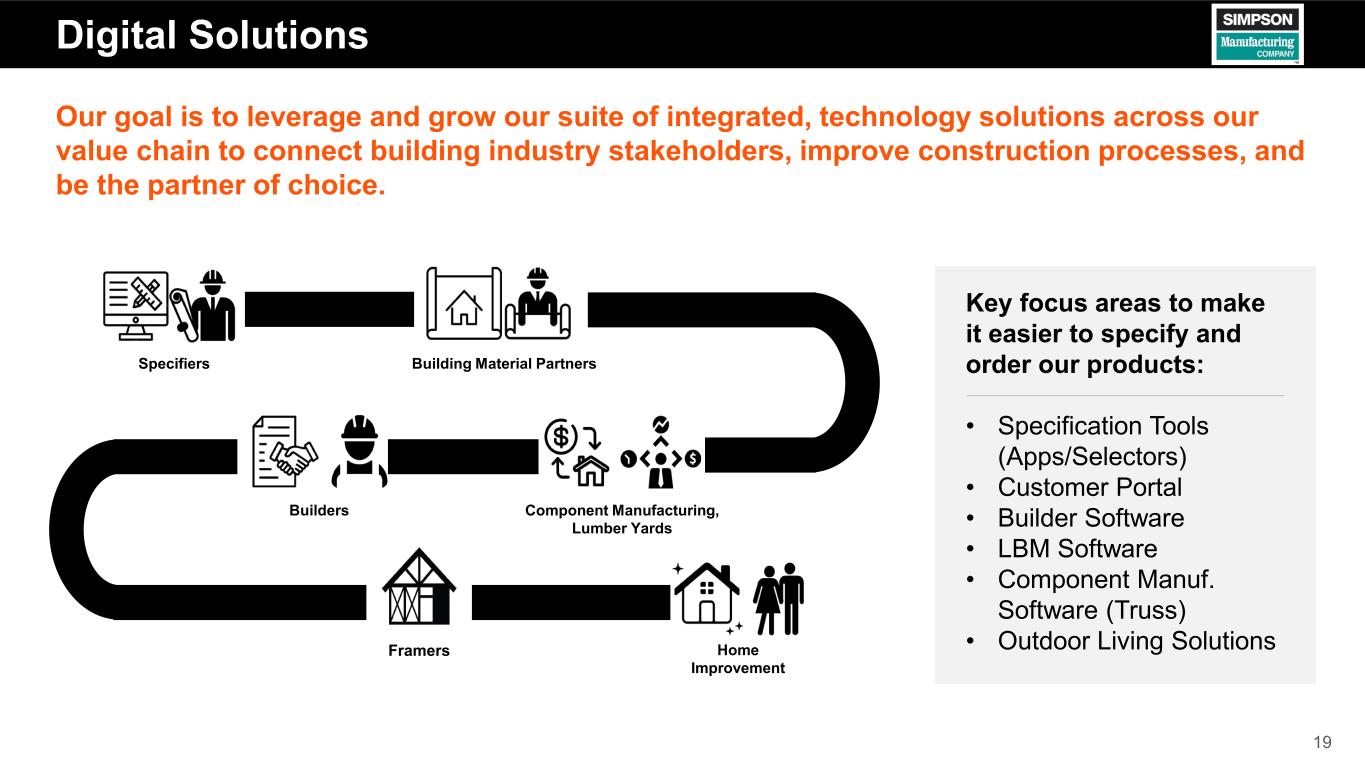 Digital Solutions

SIMPSON Manufacturing COMPANY

Our goal is to leverage and grow our suite of integrated, technology solutions across our value chain to connect building industry stakeholders, improve construction processes, and be the partner of choice.

Specifiers

Building Material Partners

Builders

Component Manufacturing, Lumber Yards

Framers

Home Improvement

Key focus areas to make it easier to specify and order our products:

• Specification Tools (Apps/Selectors)
• Customer Portal
• Builder Software
• LBM Software
• Component Manuf. Software (Truss)
• Outdoor Living Solutions

19